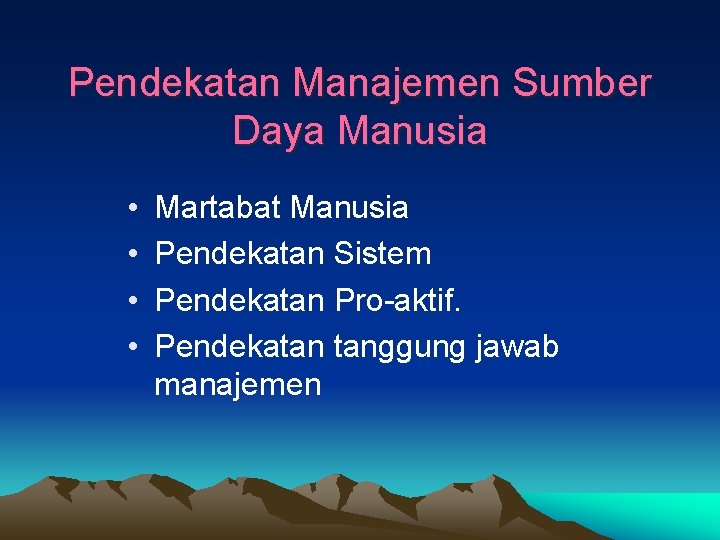 Pendekatan Manajemen Sumber
Daya Manusia

• Martabat Manusia
• Pendekatan Sistem
• Pendekatan Pro-aktif.
• Pendekatan tanggung jawab manajemen